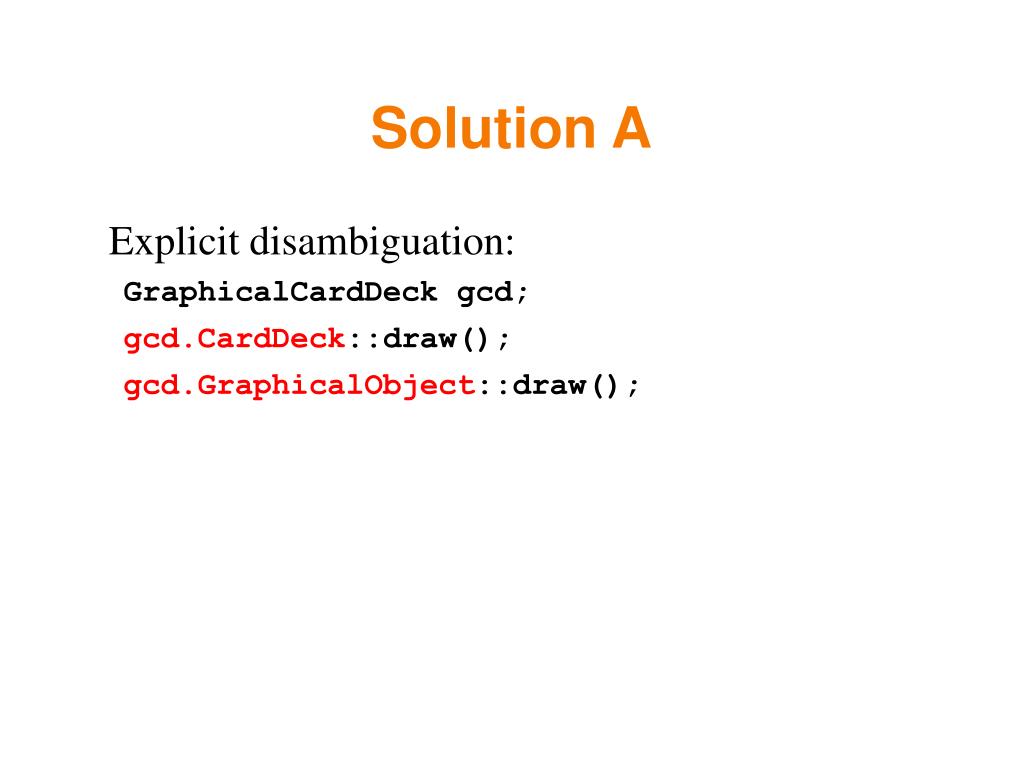 Solution A

Explicit disambiguation:

GraphicalCardDeck gcd;
gcd.CardDeck::draw();
gcd.GraphicalObject::draw();